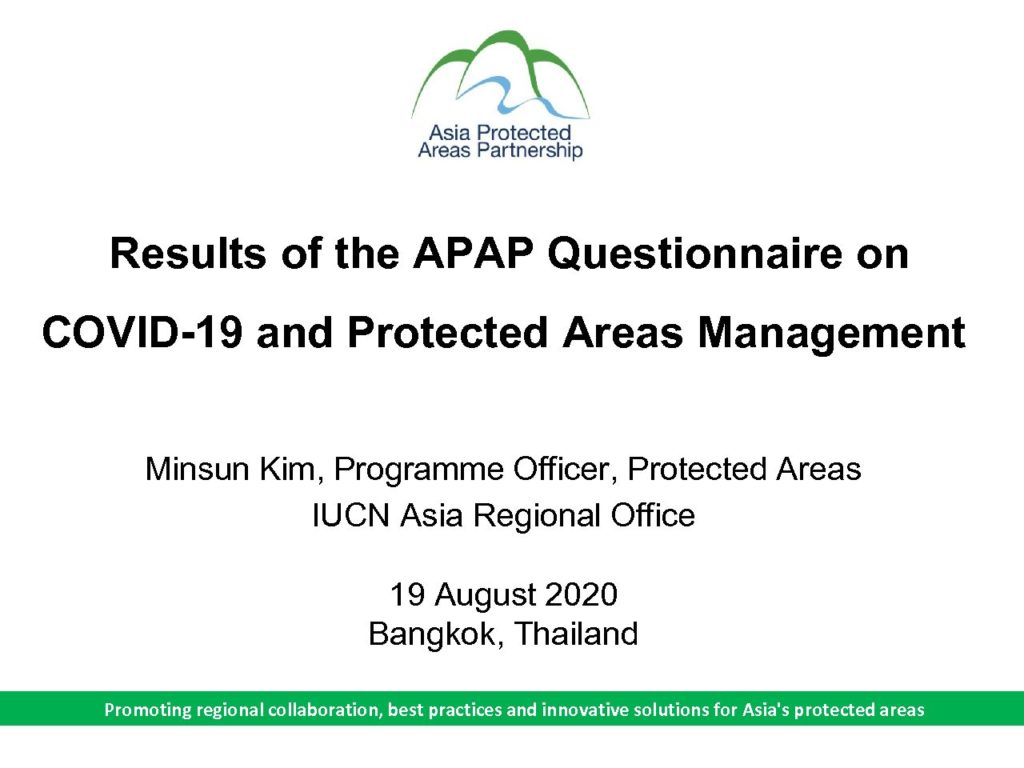 Asia Protected Areas Partnership

Results of the APAP Questionnaire on COVID-19 and Protected Areas Management

Minsun Kim, Programme Officer, Protected Areas
IUCN Asia Regional Office

19 August 2020
Bangkok, Thailand

Promoting regional collaboration, best practices and innovative solutions for Asia's protected areas